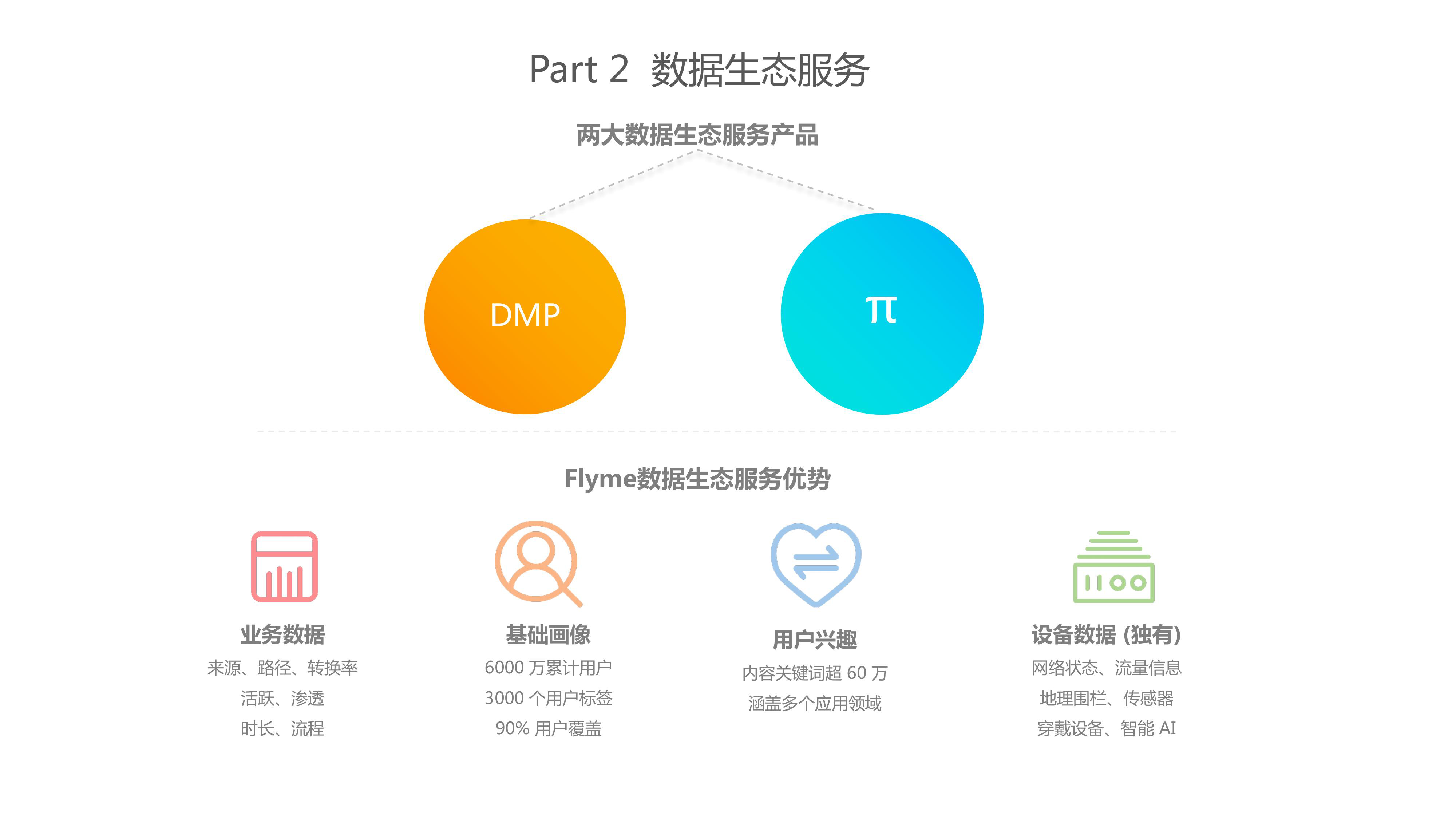 Part 2 数据生态服务

两大数据生态服务产品

DMP

π

Flyme数据生态服务优势

业务数据
来源、路径、转换率
活跃、渗透
时长、流程

基础画像
6000 万累计用户
3000 个用户标签
90% 用户覆盖

用户兴趣
内容关键词超 60 万
涵盖多个应用领域

设备数据 (独有)
网络状态、流量信息
地理围栏、传感器
穿戴设备、智能 AI